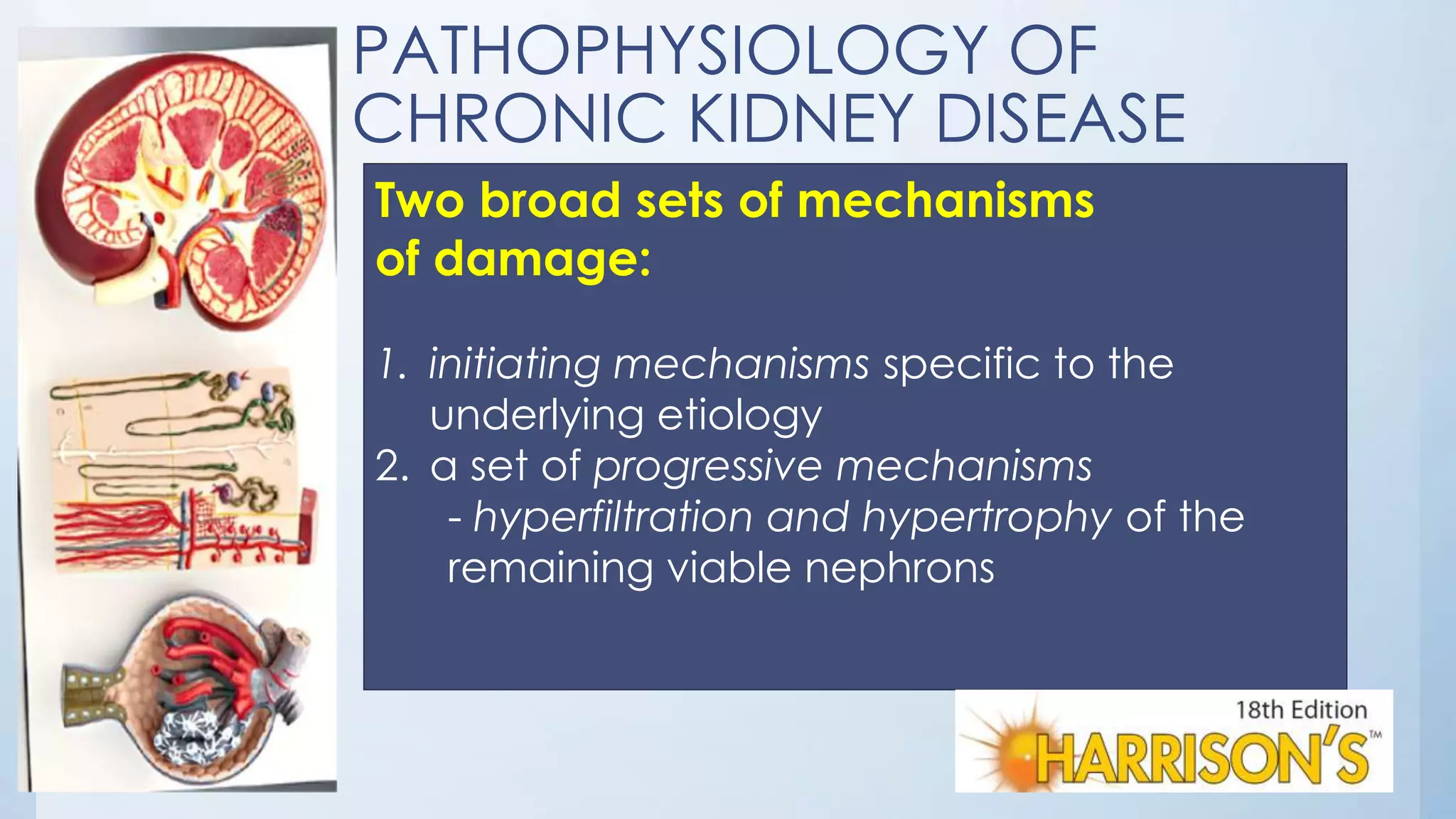 PATHOPHYSIOLOGY OF CHRONIC KIDNEY DISEASE

Two broad sets of mechanisms of damage:

1. initiating mechanisms specific to the underlying etiology
2. a set of progressive mechanisms
- hyperfiltration and hypertrophy of the remaining viable nephrons

18th Edition
HARRISON'S™